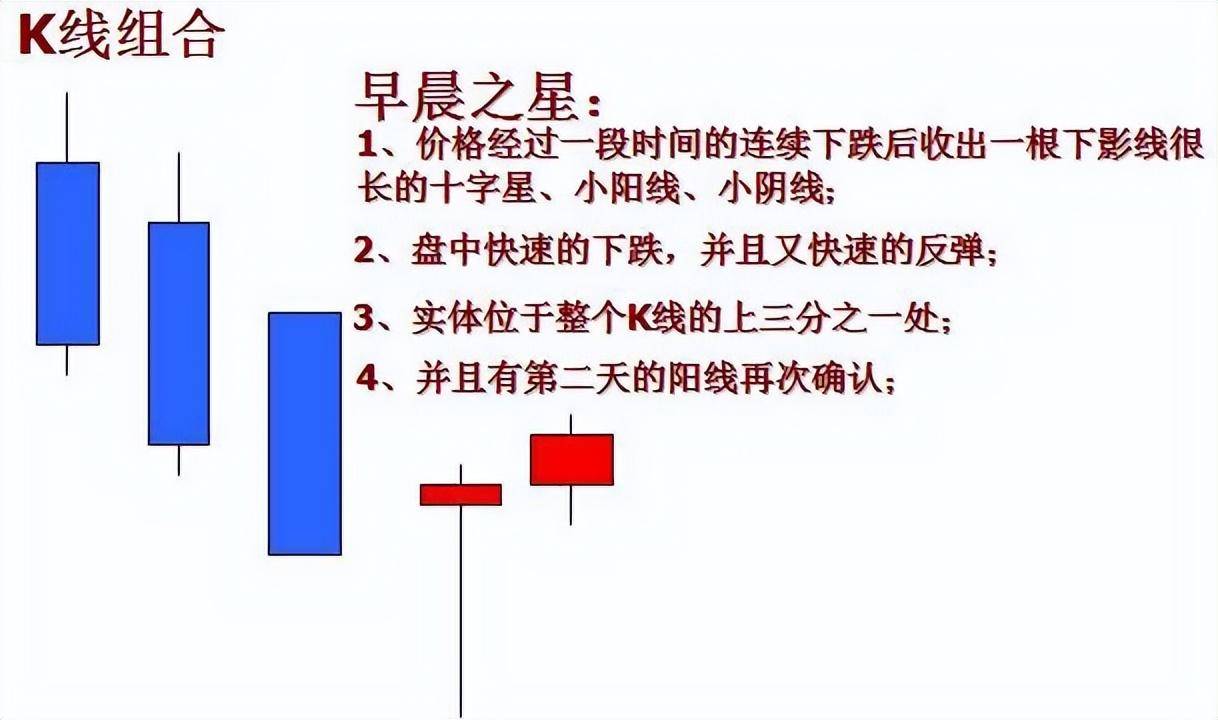 K线组合

早晨之星：

1、价格经过一段时间的连续下跌后收出一根下影线很长的十字星、小阳线、小阴线；

2、盘中快速的下跌，并且又快速的反弹；

3、实体位于整个K线的上三分之一处；

4、并且有第二天的阳线再次确认；